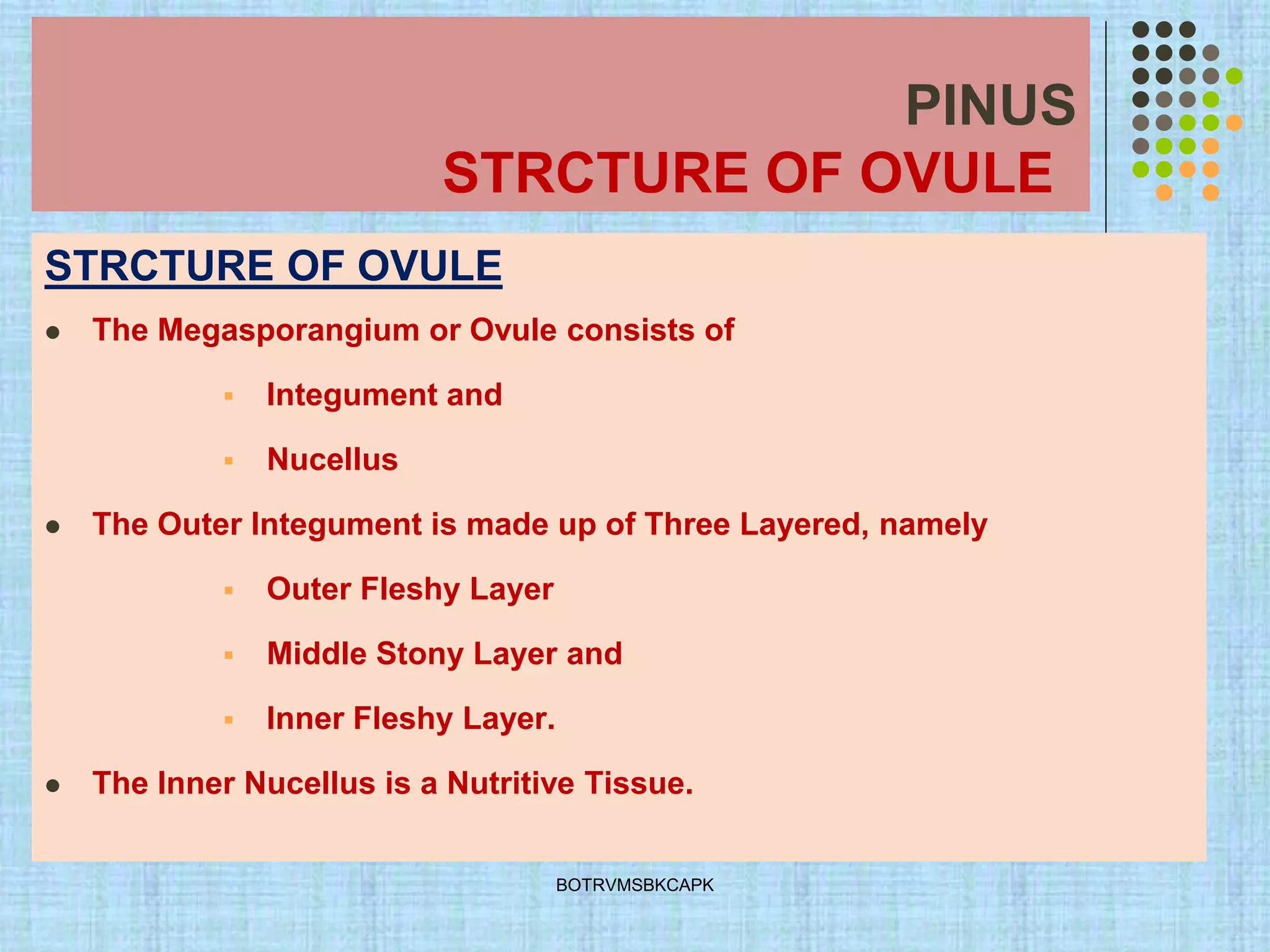 PINUS
STRCTURE OF OVULE

STRCTURE OF OVULE

- The Megasporangium or Ovule consists of
  - Integument and
  - Nucellus
- The Outer Integument is made up of Three Layered, namely
  - Outer Fleshy Layer
  - Middle Stony Layer and
  - Inner Fleshy Layer.
- The Inner Nucellus is a Nutritive Tissue.

BOTRVMSBKCAPK